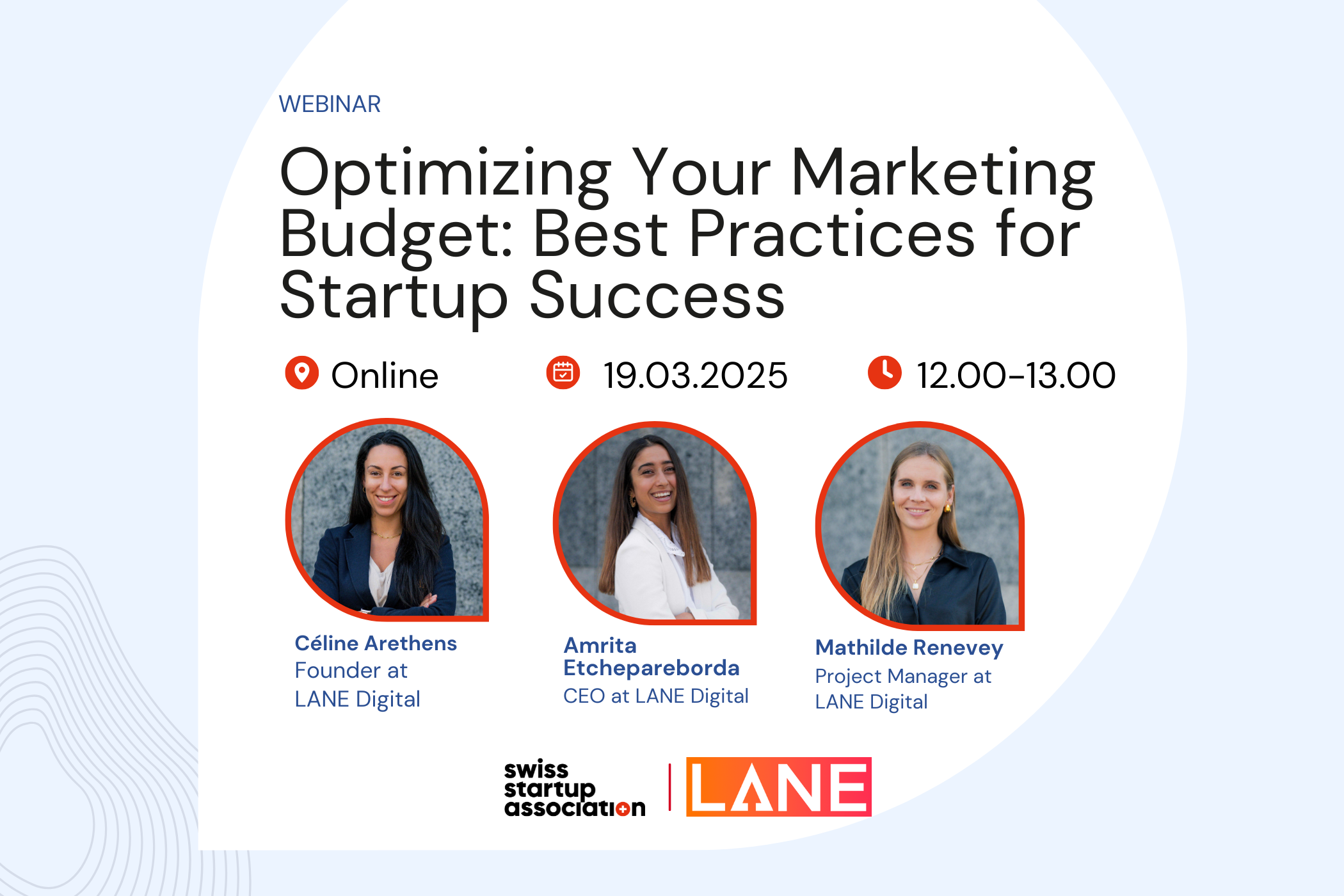 WEBINAR

Optimizing Your Marketing Budget: Best Practices for Startup Success

Online 19.03.2025 12.00-13.00

Céline Arethens
Founder at LANE Digital

Amrita Etchepareborda
CEO at LANE Digital

Mathilde Renevey
Project Manager at LANE Digital

swiss startup association

LANE